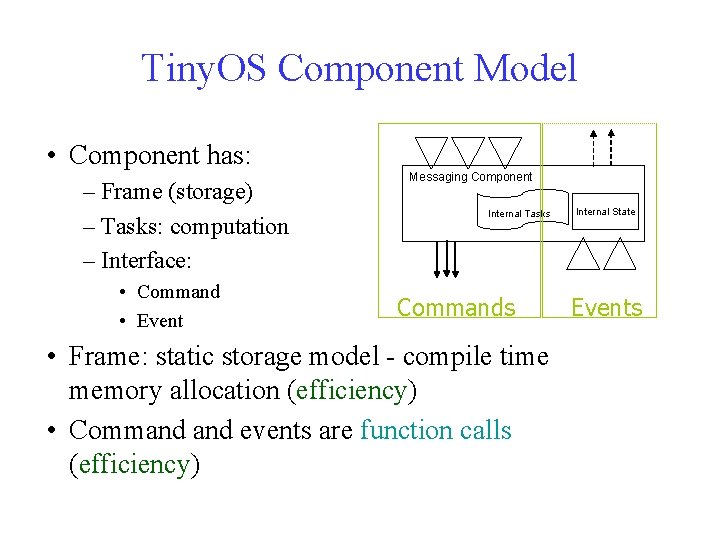 TinyOS Component Model

• Component has:
– Frame (storage)
– Tasks: computation
– Interface:
• Command
• Event

Messaging Component

Internal Tasks

Internal State

Commands

Events

• Frame: static storage model - compile time memory allocation (efficiency)

• Command and events are function calls (efficiency)